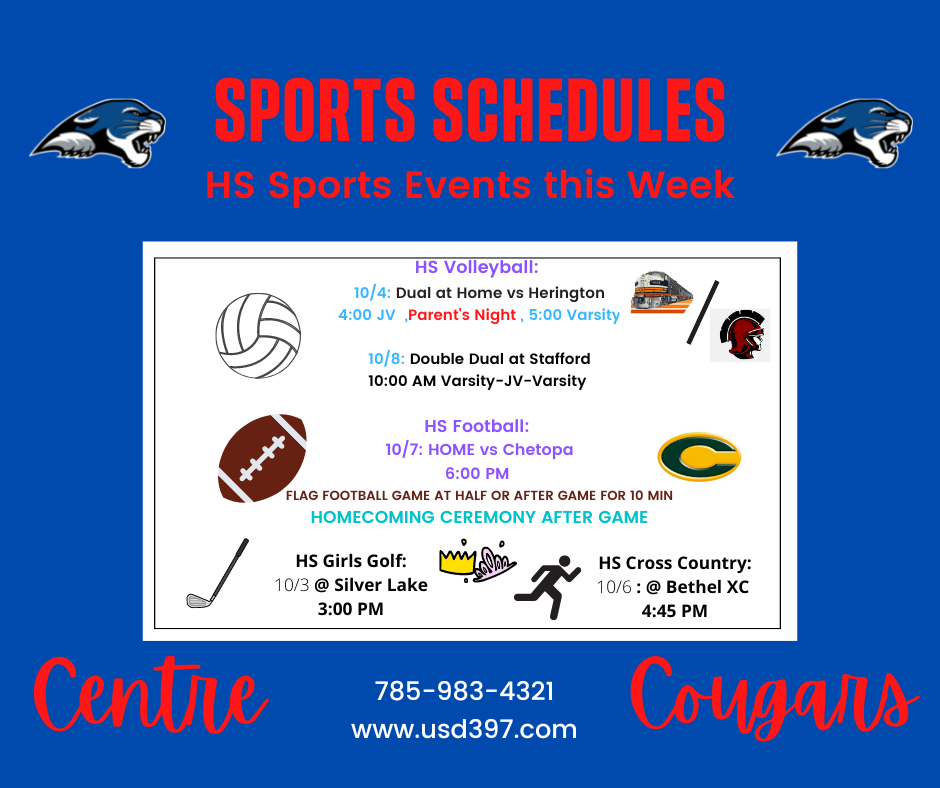 SPORTS SCHEDULES
HS Sports Events this Week

HS Volleyball:
10/4: Dual at Home vs Herington
4:00 JV ,Parent's Night , 5:00 Varsity

10/8: Double Dual at Stafford
10:00 AM Varsity-JV-Varsity

HS Football:
10/7: HOME vs Chetopa
6:00 PM
FLAG FOOTBALL GAME AT HALF OR AFTER GAME FOR 10 MIN
HOMECOMING CEREMONY AFTER GAME

HS Girls Golf:
10/3 @ Silver Lake
3:00 PM

HS Cross Country:
10/6 : @ Bethel XC
4:45 PM

Centre
785-983-4321
www.usd397.com
Cougars